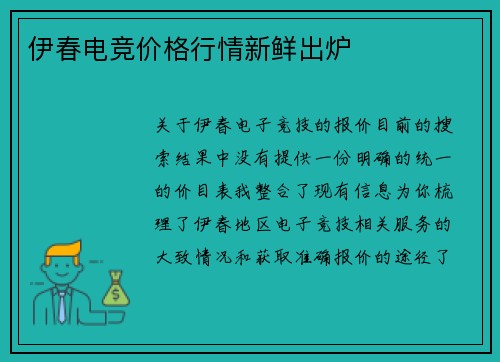 伊春电竞价格行情新鲜出炉

关于伊春电子竞技的报价目前的搜索结果中没有提供一份明确的统一的价目表我整合了现有信息为你梳理了伊春地区电子竞技相关服务的大致情况和获取准确报价的途径了

$